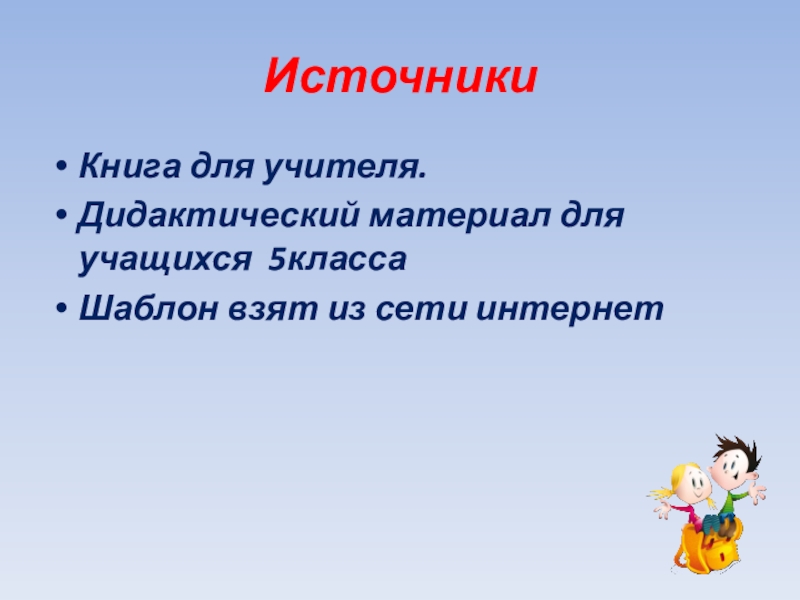 Источники

• Книга для учителя.
• Дидактический материал для учащихся 5класса
• Шаблон взят из сети интернет